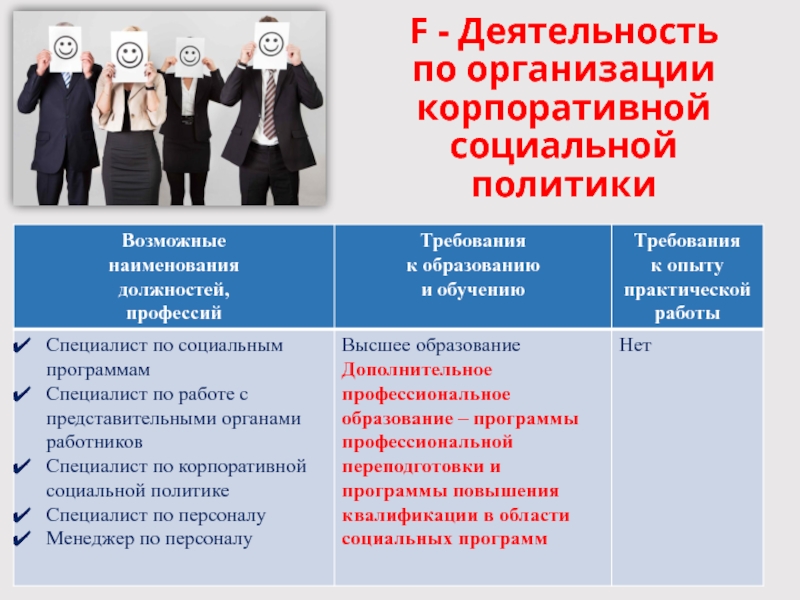 F - Деятельность по организации корпоративной социальной политики

| Возможные наименования должностей, профессий | Требования к образованию и обучению | Требования к опыту практической работы |
|---|---|---|
| ✔ Специалист по социальным программам ✔ Специалист по работе с представительными органами работников ✔ Специалист по корпоративной социальной политике ✔ Специалист по персоналу ✔ Менеджер по персоналу | Высшее образование Дополнительное профессиональное образование – программы профессиональной переподготовки и программы повышения квалификации в области социальных программ | Нет |